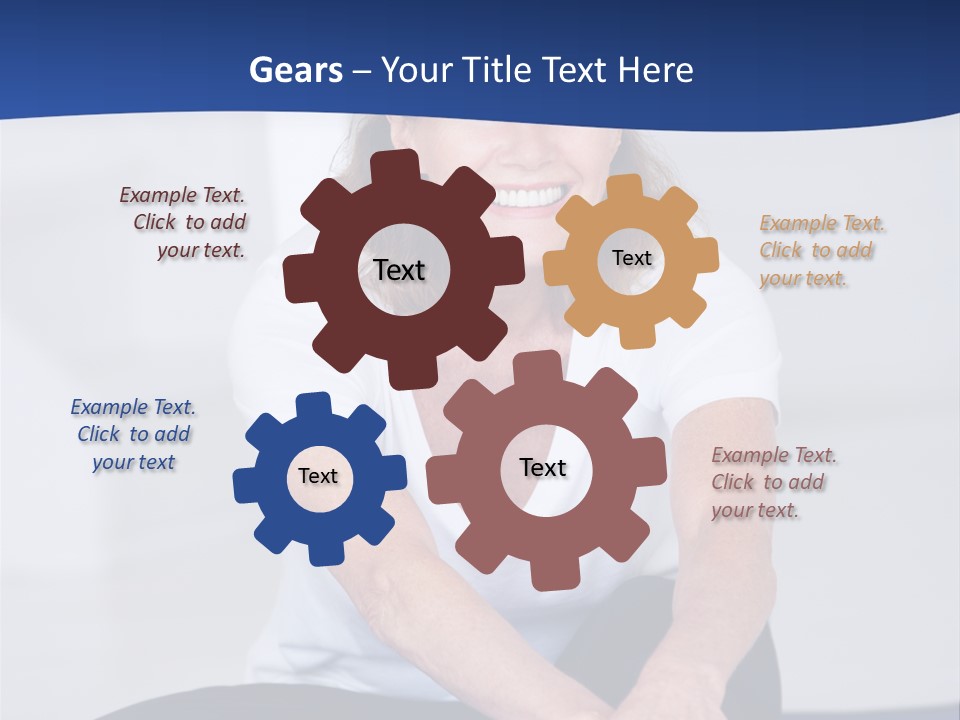 Gears – Your Title Text Here

Example Text. Click to add your text.

Text

Text

Example Text. Click to add your text.

Example Text. Click to add your text

Text

Text

Example Text. Click to add your text.